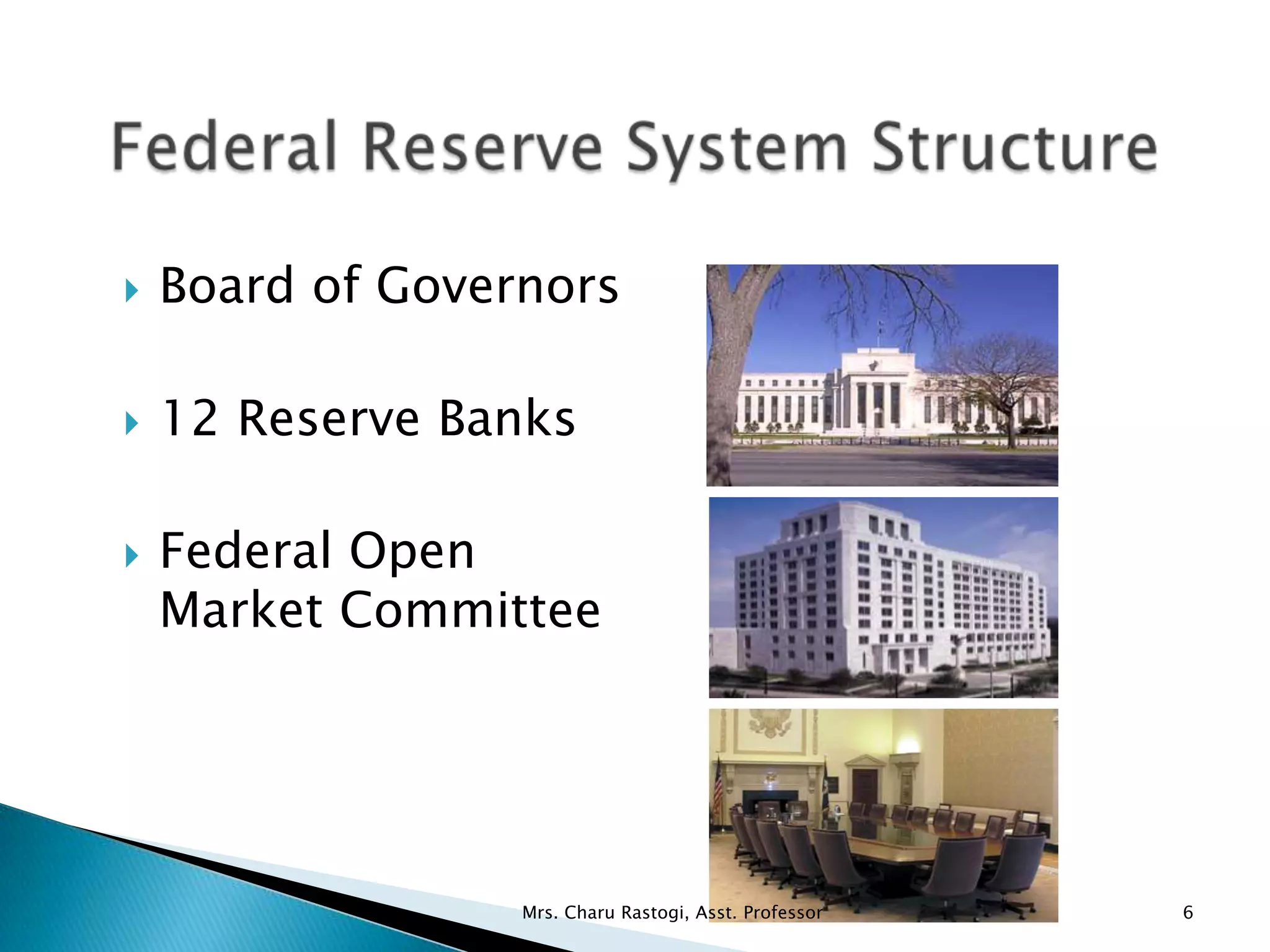 Federal Reserve System Structure

Board of Governors

12 Reserve Banks

Federal Open Market Committee

Mrs. Charu Rastogi, Asst. Professor

6